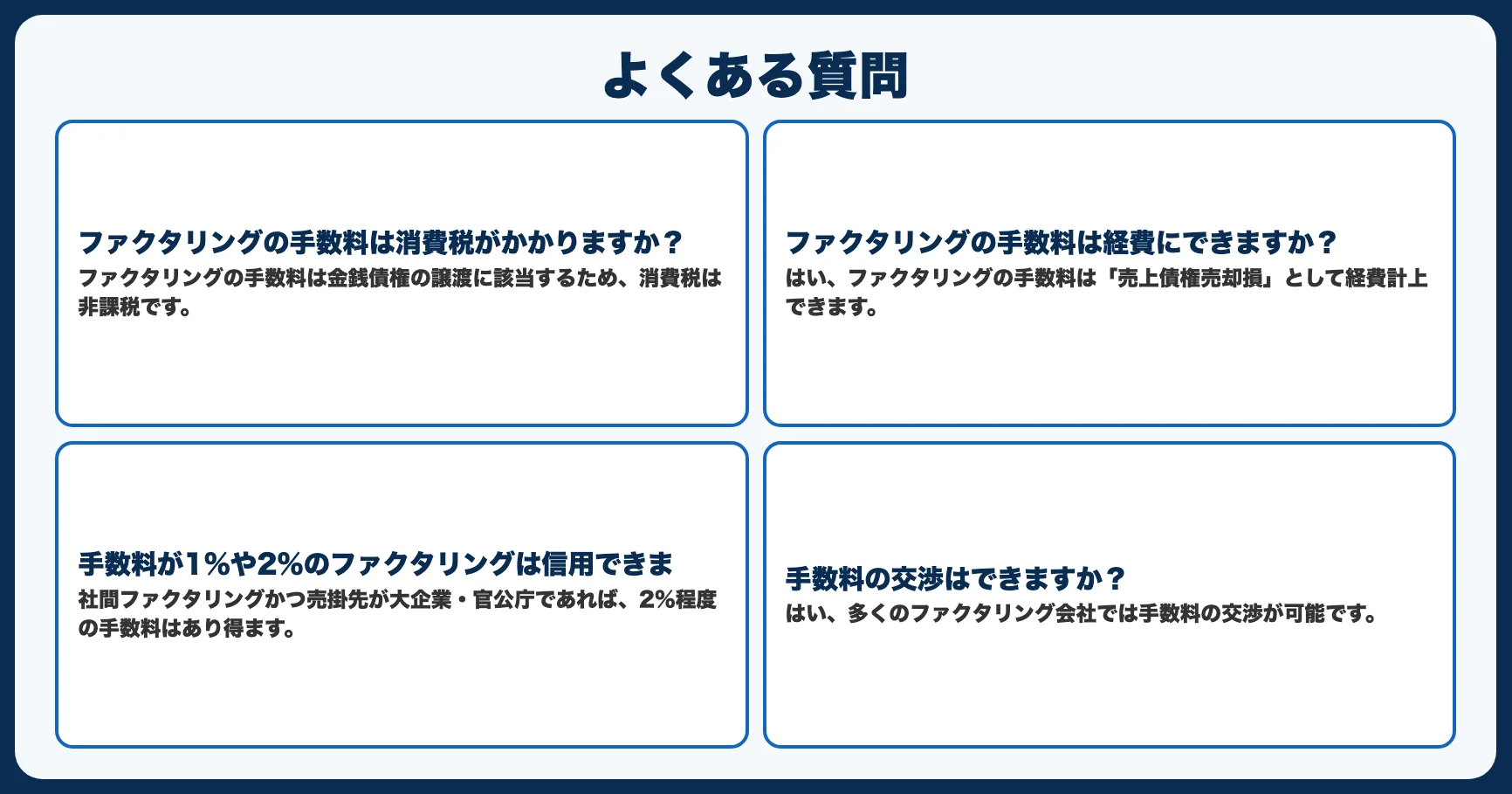 よくある質問

ファクタリングの手数料は消費税がかかりますか？
ファクタリングの手数料は金銭債権の譲渡に該当するため、消費税は非課税です。

ファクタリングの手数料は経費にできますか？
はい、ファクタリングの手数料は「売上債権売却損」として経費計上できます。

手数料が1%や2%のファクタリングは信用できま
社間ファクタリングかつ売掛先が大企業・官公庁であれば、2%程度の手数料はあり得ます。

手数料の交渉はできますか？
はい、多くのファクタリング会社では手数料の交渉が可能です。